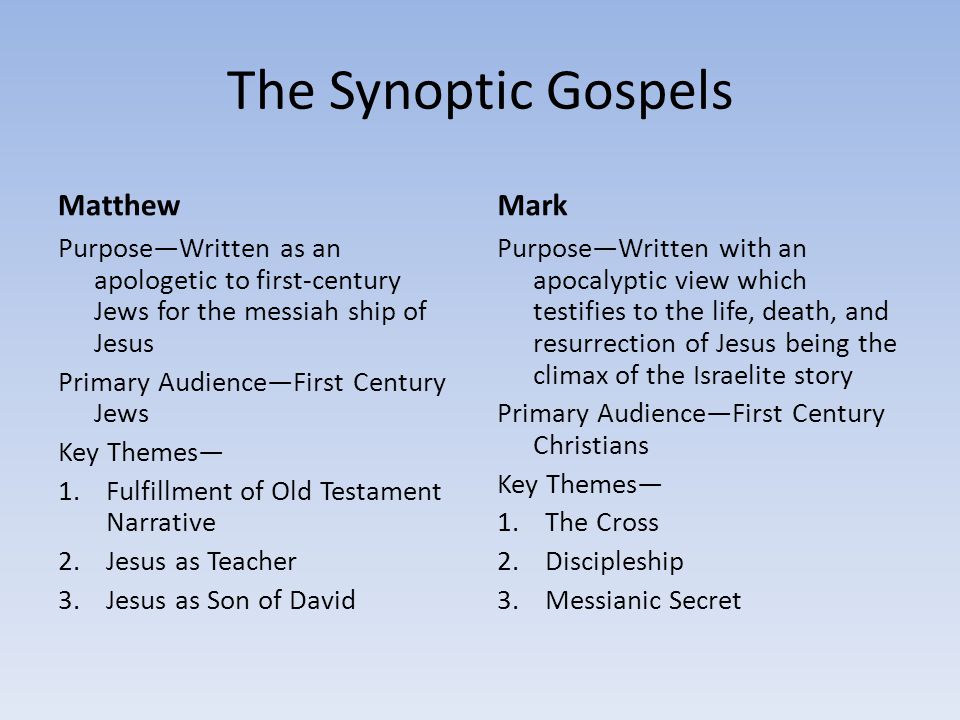 The Synoptic Gospels

Matthew

Purpose—Written as an apologetic to first-century Jews for the messiah ship of Jesus

Primary Audience—First Century Jews

Key Themes—

1. Fulfillment of Old Testament Narrative
2. Jesus as Teacher
3. Jesus as Son of David

Mark

Purpose—Written with an apocalyptic view which testifies to the life, death, and resurrection of Jesus being the climax of the Israelite story

Primary Audience—First Century Christians

Key Themes—

1. The Cross
2. Discipleship
3. Messianic Secret